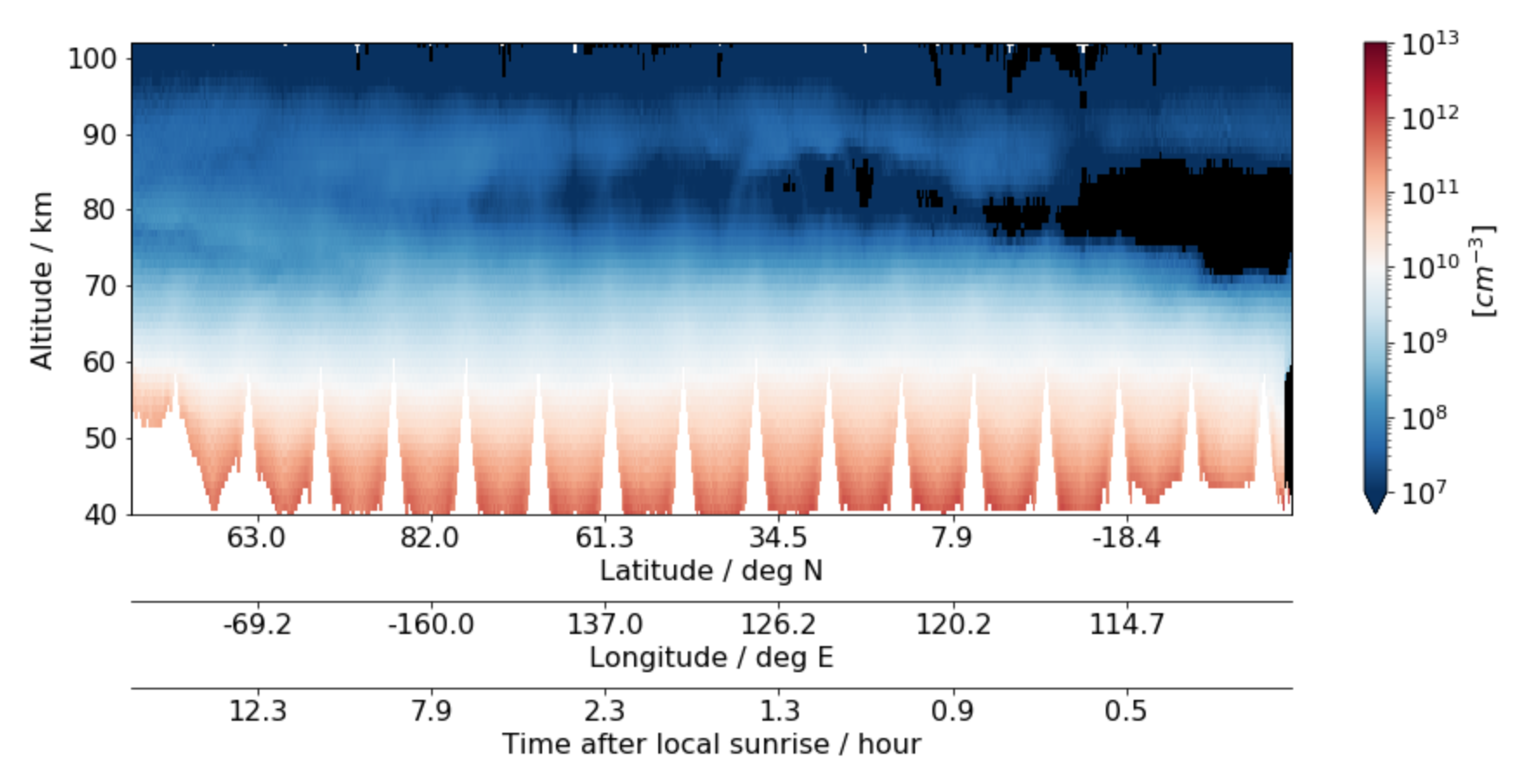 100
90
80
70
60
50
40
Altitude / km

63.0
82.0
61.3
34.5
7.9
-18.4
Latitude / deg N

-69.2
-160.0
137.0
126.2
120.2
114.7
Longitude / deg E

12.3
7.9
2.3
1.3
0.9
0.5
Time after local sunrise / hour

$10^{13}$
$10^{12}$
$10^{11}$
$10^{10}$
$10^{9}$
$10^{8}$
$10^{7}$
$[cm^{-3}]$